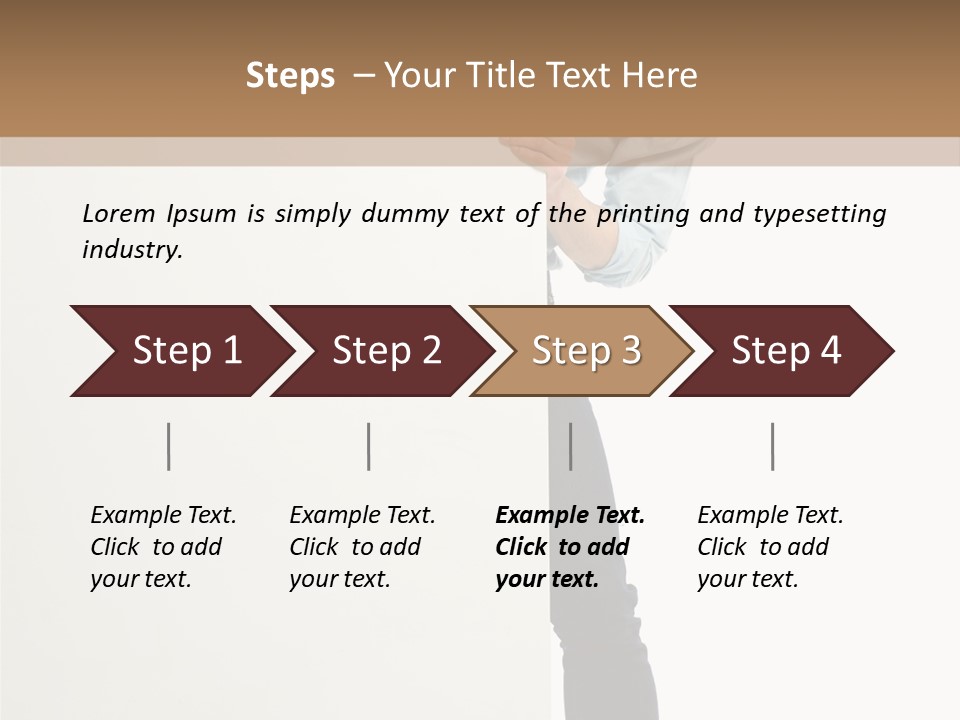 Steps – Your Title Text Here

Lorem Ipsum is simply dummy text of the printing and typesetting industry.

Step 1

Step 2

Step 3

Step 4

Example Text. Click to add your text.

Example Text. Click to add your text.

Example Text. Click to add your text.

Example Text. Click to add your text.